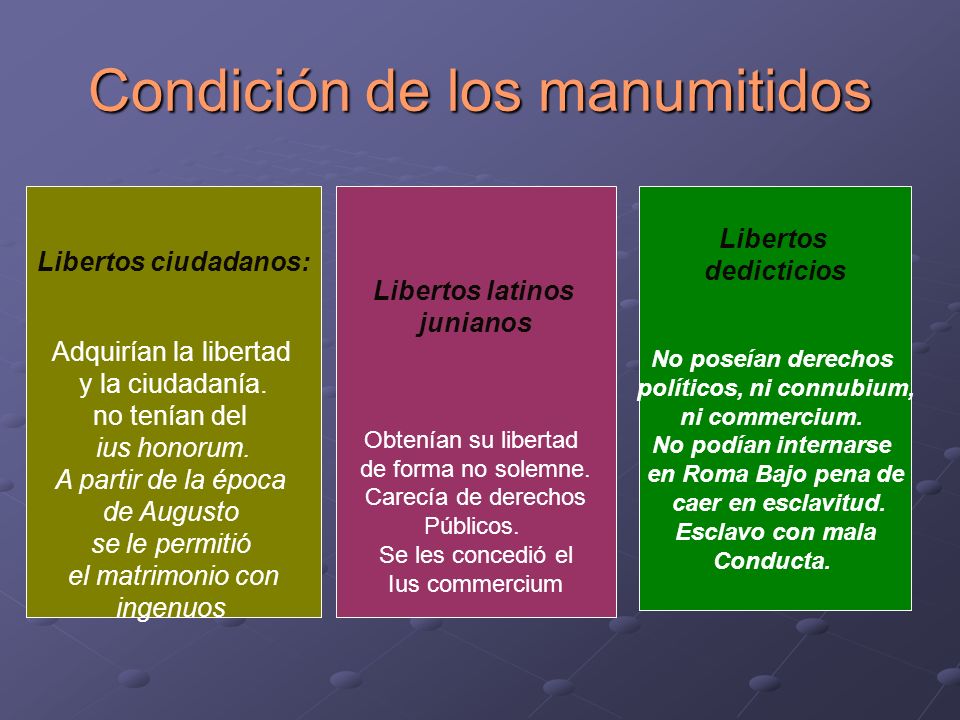 Condición de los manumitidos

Libertos ciudadanos:

Adquirían la libertad y la ciudadanía. no tenían del ius honorum. A partir de la época de Augusto se le permitió el matrimonio con ingenuos

Libertos latinos junianos

Obtenían su libertad de forma no solemne. Carecía de derechos Públicos. Se les concedió el Ius commercium

Libertos dedicticios

No poseían derechos políticos, ni connubium, ni commercium. No podían internarse en Roma Bajo pena de caer en esclavitud. Esclavo con mala Conducta.